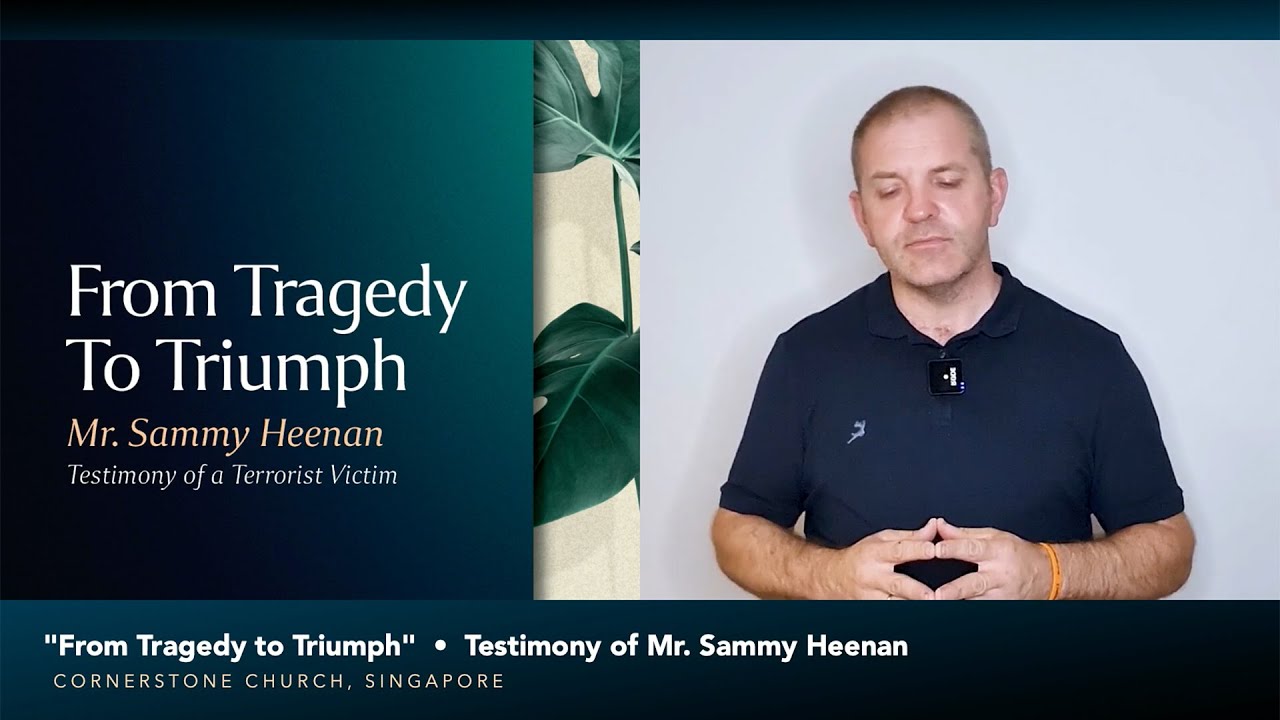 From Tragedy To Triumph
Mr. Sammy Heenan
Testimony of a Terrorist Victim

"From Tragedy to Triumph" • Testimony of Mr. Sammy Heenan
CORNERSTONE CHURCH, SINGAPORE